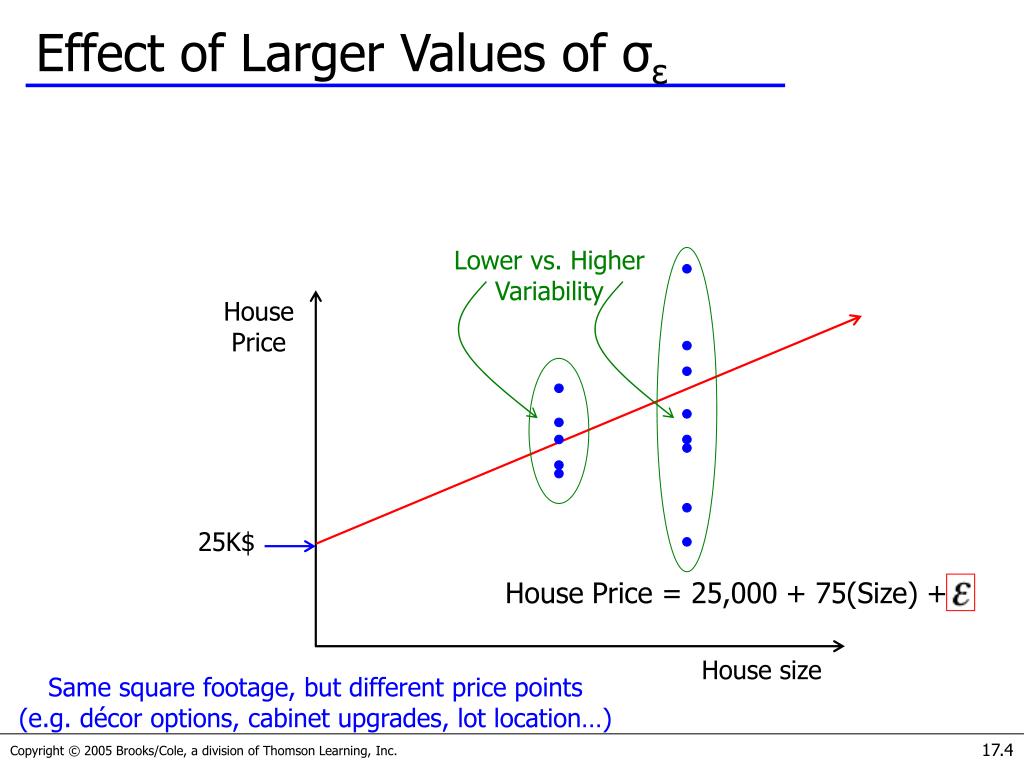 Effect of Larger Values of $\sigma_\varepsilon$

Lower vs. Higher Variability

House Price

25K$

House Price = 25,000 + 75(Size) + $\varepsilon$

House size

Same square footage, but different price points (e.g. décor options, cabinet upgrades, lot location…)

Copyright © 2005 Brooks/Cole, a division of Thomson Learning, Inc.

17.4